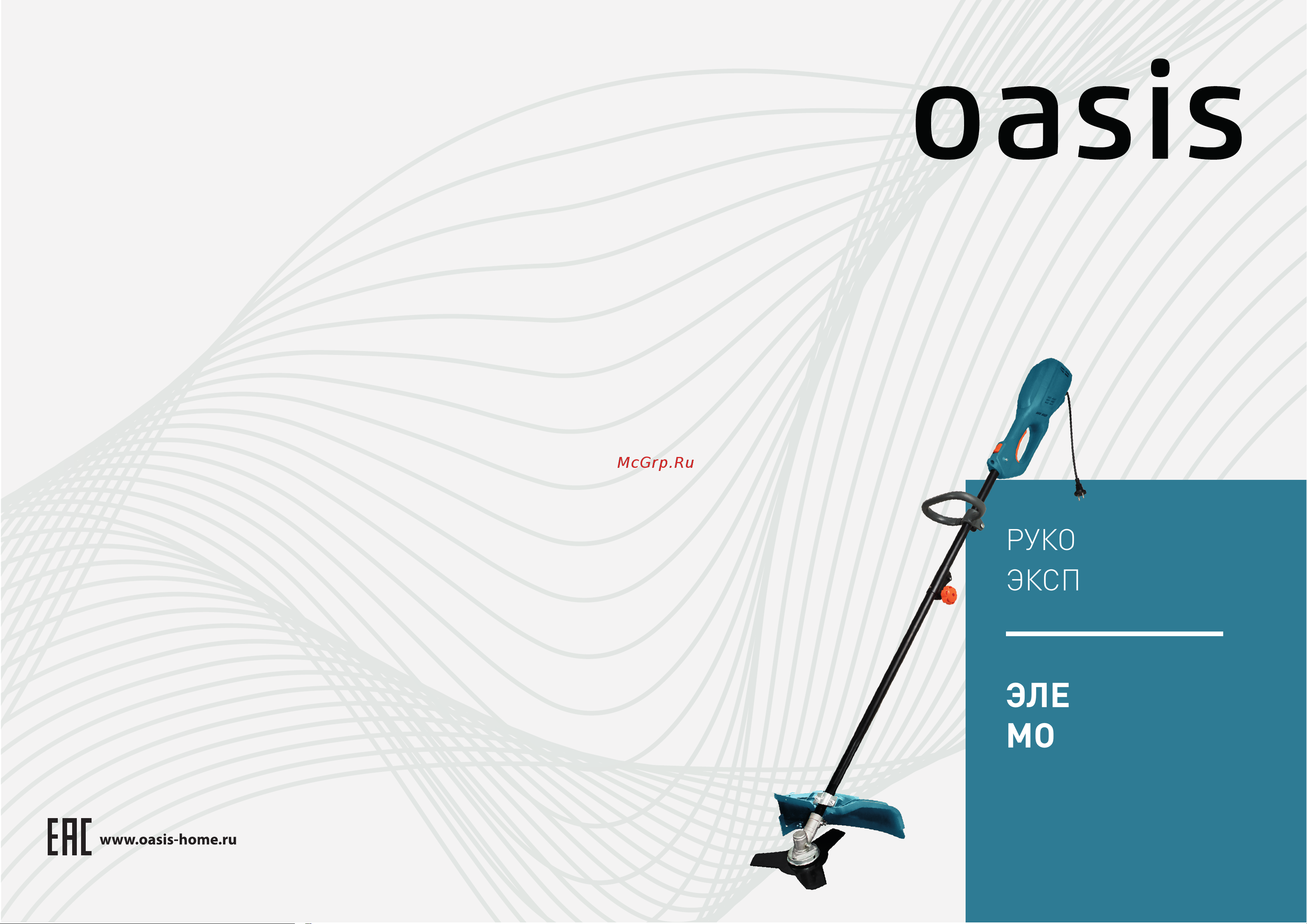 oasis

McGrp.Ru

РУКО
ЭКСП

ЭЛЕ
МО

EAC www.oasis-home.ru